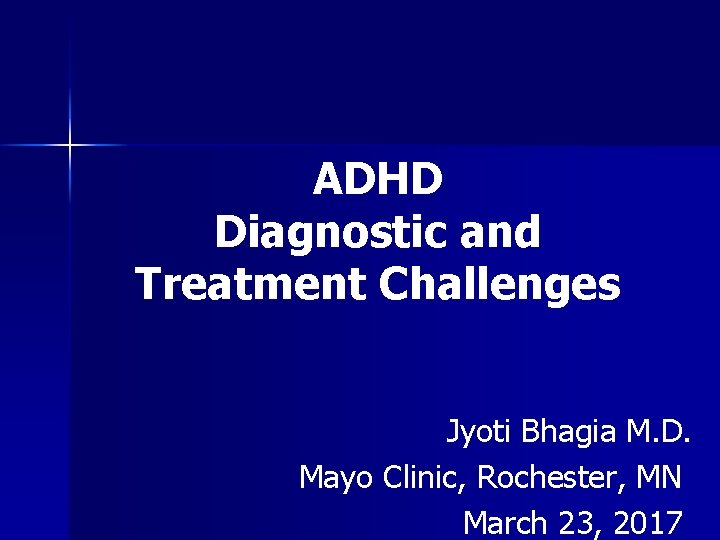 ADHD
Diagnostic and Treatment Challenges

Jyoti Bhagia M.D.
Mayo Clinic, Rochester, MN
March 23, 2017